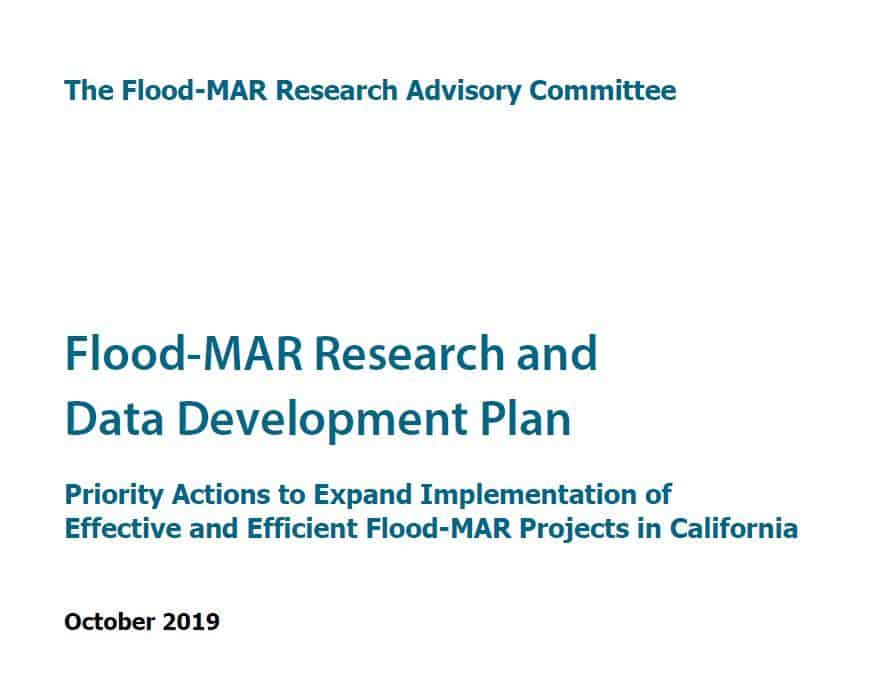 The Flood-MAR Research Advisory Committee

Flood-MAR Research and Data Development Plan

Priority Actions to Expand Implementation of Effective and Efficient Flood-MAR Projects in California

October 2019